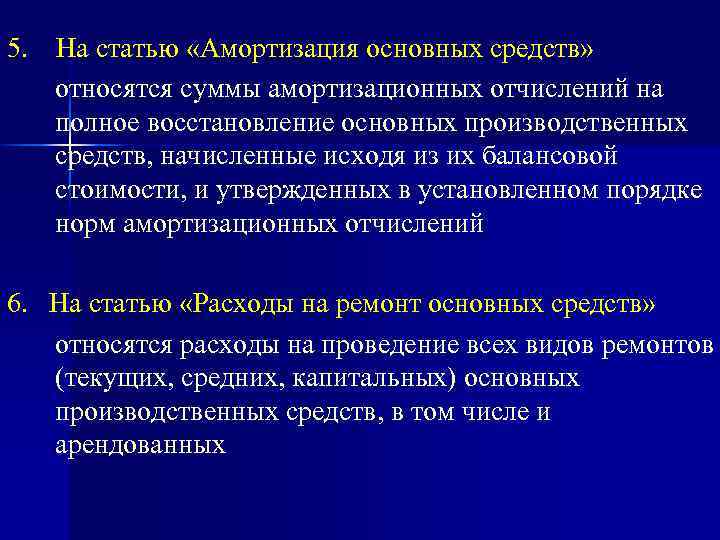 5. На статью «Амортизация основных средств»

относятся суммы амортизационных отчислений на полное восстановление основных производственных средств, начисленные исходя из их балансовой стоимости, и утвержденных в установленном порядке норм амортизационных отчислений

6. На статью «Расходы на ремонт основных средств»

относятся расходы на проведение всех видов ремонтов (текущих, средних, капитальных) основных производственных средств, в том числе и арендованных